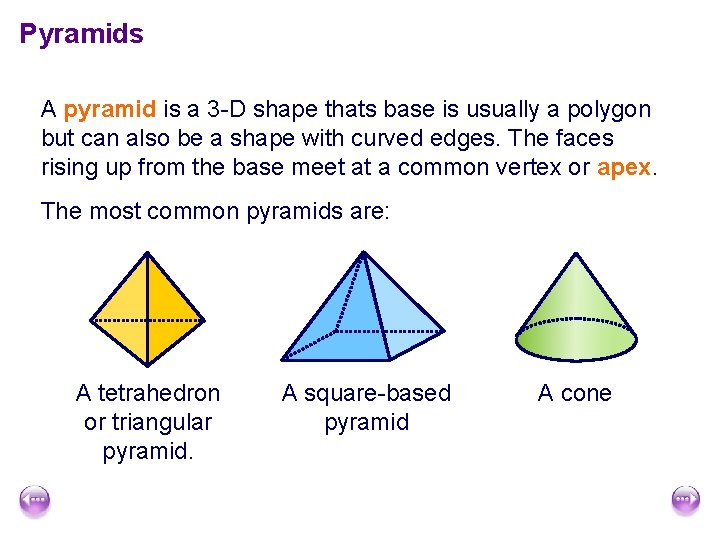 Pyramids

A pyramid is a 3-D shape thats base is usually a polygon but can also be a shape with curved edges. The faces rising up from the base meet at a common vertex or apex.

The most common pyramids are:

A tetrahedron or triangular pyramid.

A square-based pyramid

A cone